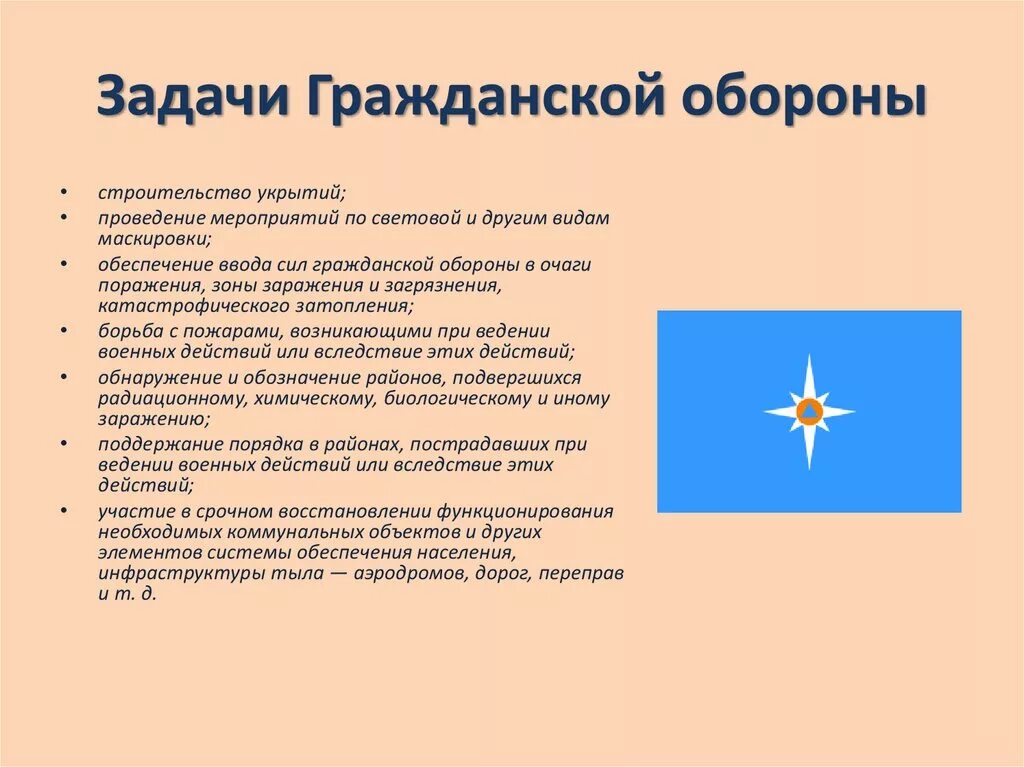 Задачи Гражданской обороны

• строительство укрытий;
• проведение мероприятий по световой и другим видам маскировки;
• обеспечение ввода сил гражданской обороны в очаги поражения, зоны заражения и загрязнения, катастрофического затопления;
• борьба с пожарами, возникающими при ведении военных действий или вследствие этих действий;
• обнаружение и обозначение районов, подвергшихся радиационному, химическому, биологическому и иному заражению;
• поддержание порядка в районах, пострадавших при ведении военных действий или вследствие этих действий;
• участие в срочном восстановлении функционирования необходимых коммунальных объектов и других элементов системы обеспечения населения, инфраструктуры тыла — аэродромов, дорог, переправ и т. д.